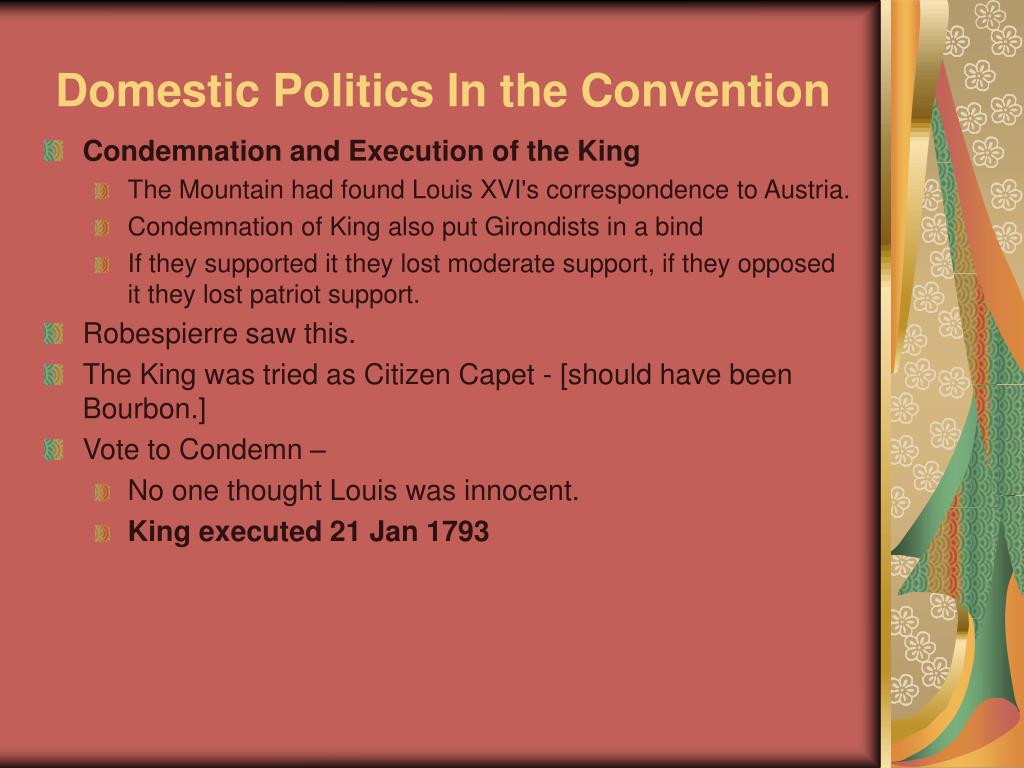 Domestic Politics In the Convention

Condemnation and Execution of the King

The Mountain had found Louis XVI's correspondence to Austria.

Condemnation of King also put Girondists in a bind

If they supported it they lost moderate support, if they opposed it they lost patriot support.

Robespierre saw this.

The King was tried as Citizen Capet - [should have been Bourbon.]

Vote to Condemn –

No one thought Louis was innocent.

King executed 21 Jan 1793